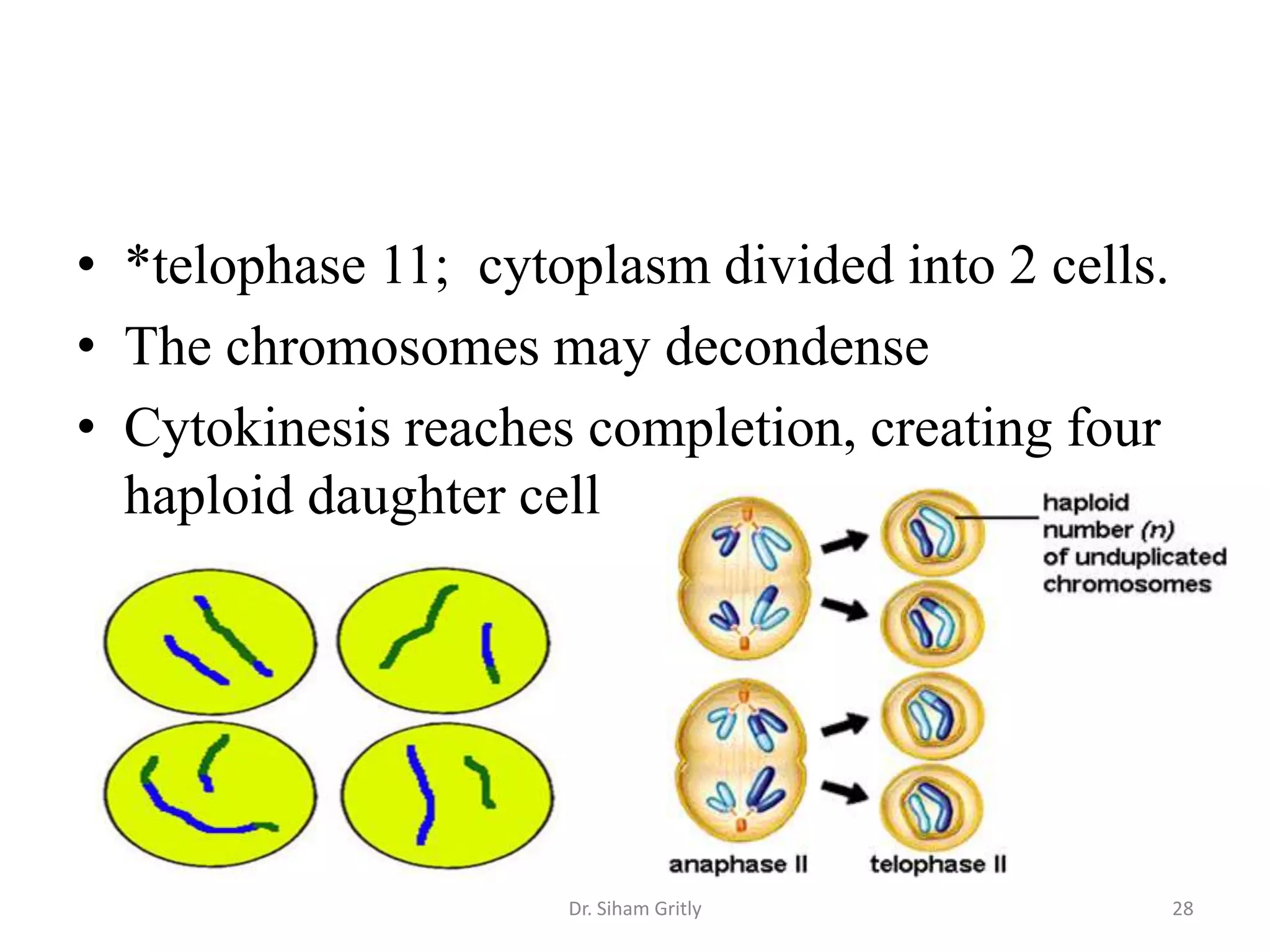 • *telophase 11;  cytoplasm divided into 2 cells.
• The chromosomes may decondense
• Cytokinesis reaches completion, creating four haploid daughter cell

haploid number (n) of unduplicated chromosomes

anaphase II

telophase II

Dr. Siham Gritly

28